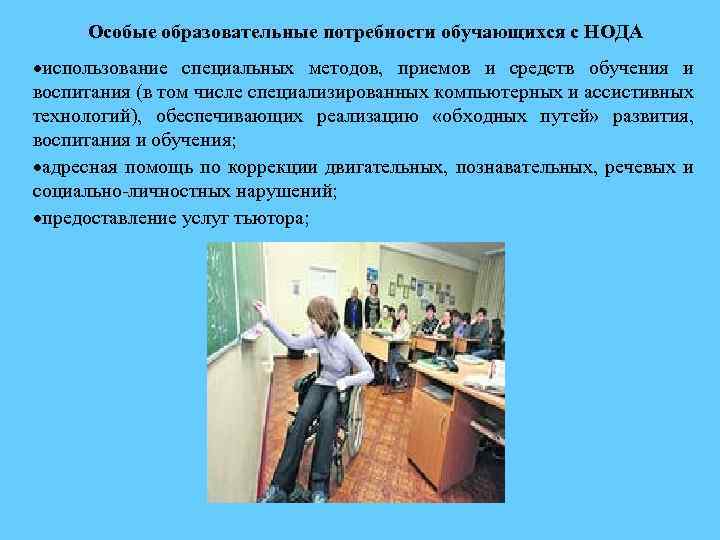 Особые образовательные потребности обучающихся с НОДА

•использование специальных методов, приемов и средств обучения и воспитания (в том числе специализированных компьютерных и ассистивных технологий), обеспечивающих реализацию «обходных путей» развития, воспитания и обучения;

•адресная помощь по коррекции двигательных, познавательных, речевых и социально-личностных нарушений;

•предоставление услуг тьютора;